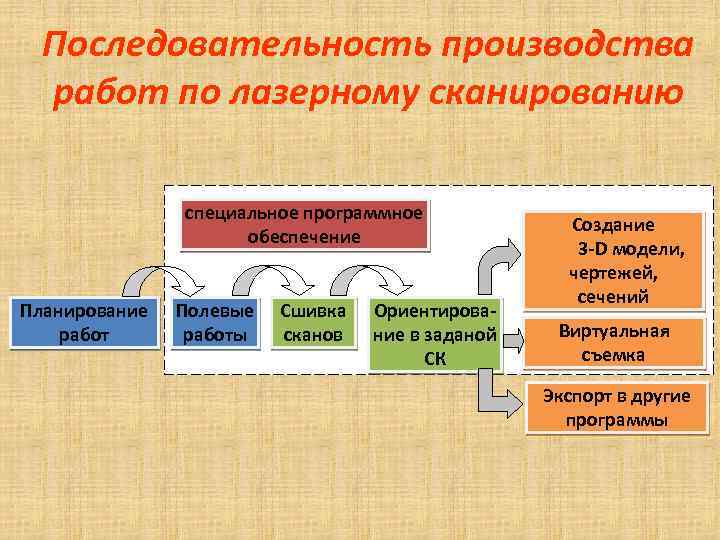 Последовательность производства работ по лазерному сканированию

специальное программное обеспечение

Планирование работ

Полевые работы

Сшивка сканов

Ориентирование в заданой СК

Создание 3-D модели, чертежей, сечений

Виртуальная съемка

Экспорт в другие программы